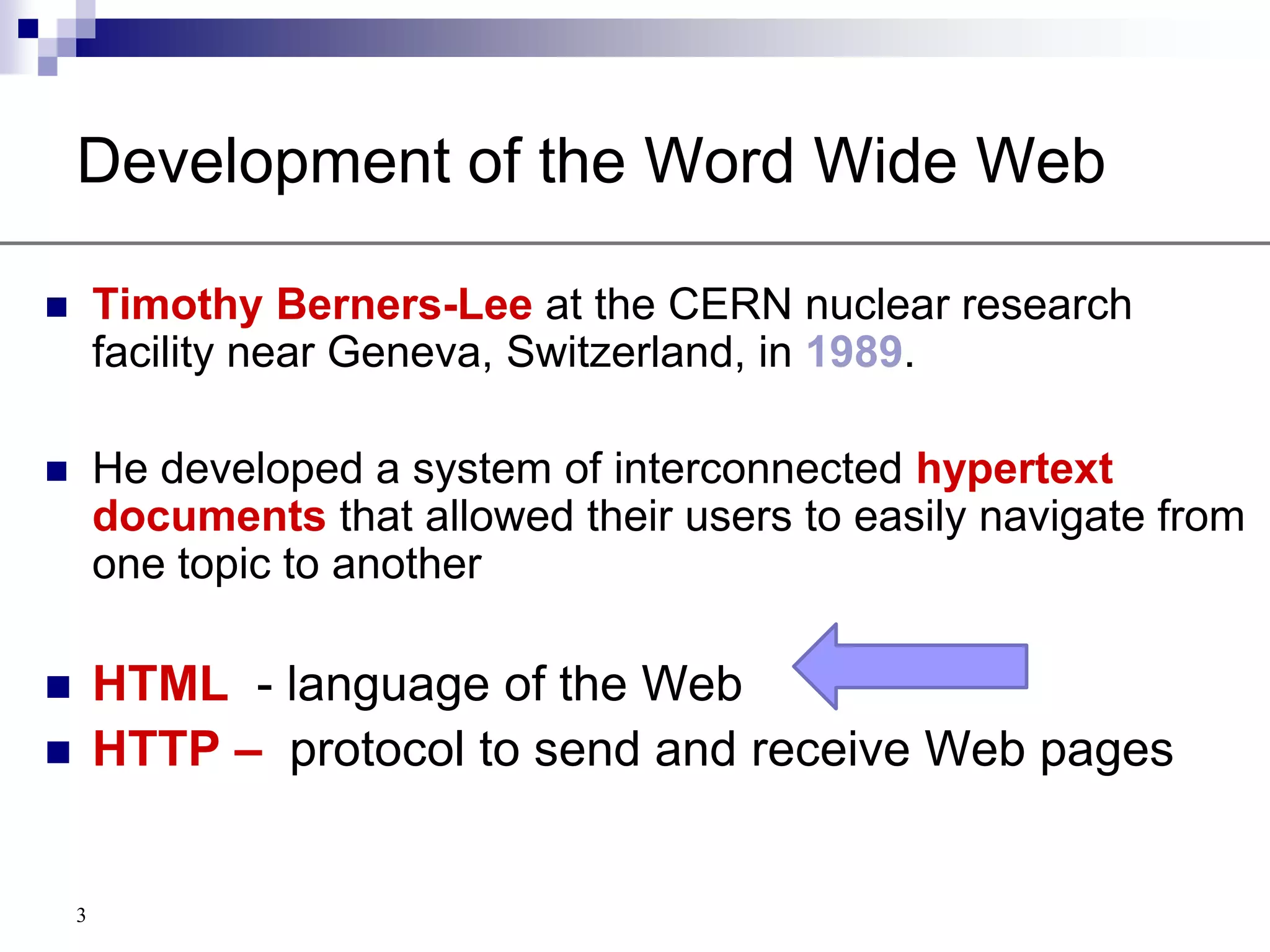 Development of the Word Wide Web

- Timothy Berners-Lee at the CERN nuclear research facility near Geneva, Switzerland, in 1989.

- He developed a system of interconnected hypertext documents that allowed their users to easily navigate from one topic to another

- HTML - language of the Web
- HTTP – protocol to send and receive Web pages

3